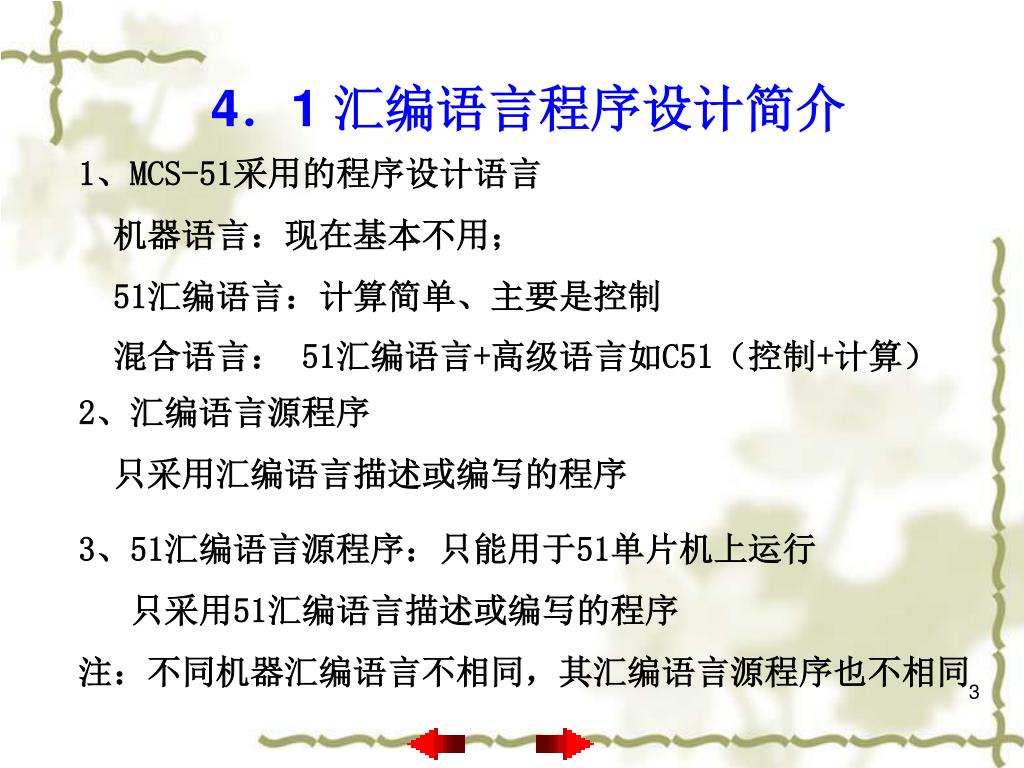 4．1 汇编语言程序设计简介

1、MCS-51采用的程序设计语言

机器语言：现在基本不用；

51汇编语言：计算简单、主要是控制

混合语言： 51汇编语言+高级语言如C51（控制+计算）

2、汇编语言源程序

只采用汇编语言描述或编写的程序

3、51汇编语言源程序：只能用于51单片机上运行

只采用51汇编语言描述或编写的程序

注：不同机器汇编语言不相同，其汇编语言源程序也不相同

3